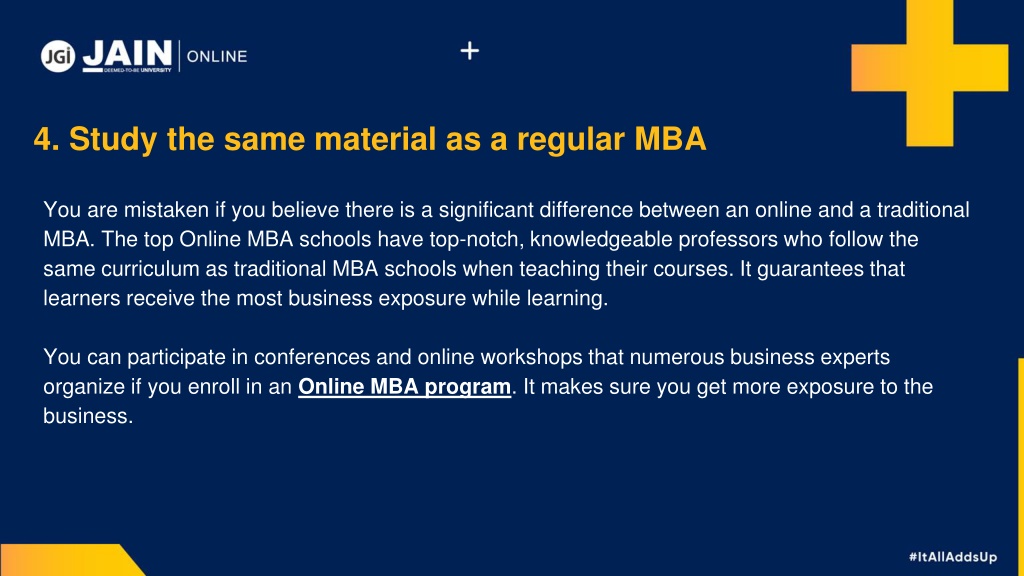 JGi JAIN DEEMED-TO-BE UNIVERSITY | ONLINE

4. Study the same material as a regular MBA

You are mistaken if you believe there is a significant difference between an online and a traditional MBA. The top Online MBA schools have top-notch, knowledgeable professors who follow the same curriculum as traditional MBA schools when teaching their courses. It guarantees that learners receive the most business exposure while learning.

You can participate in conferences and online workshops that numerous business experts organize if you enroll in an Online MBA program. It makes sure you get more exposure to the business.

#ItAllAddsUp